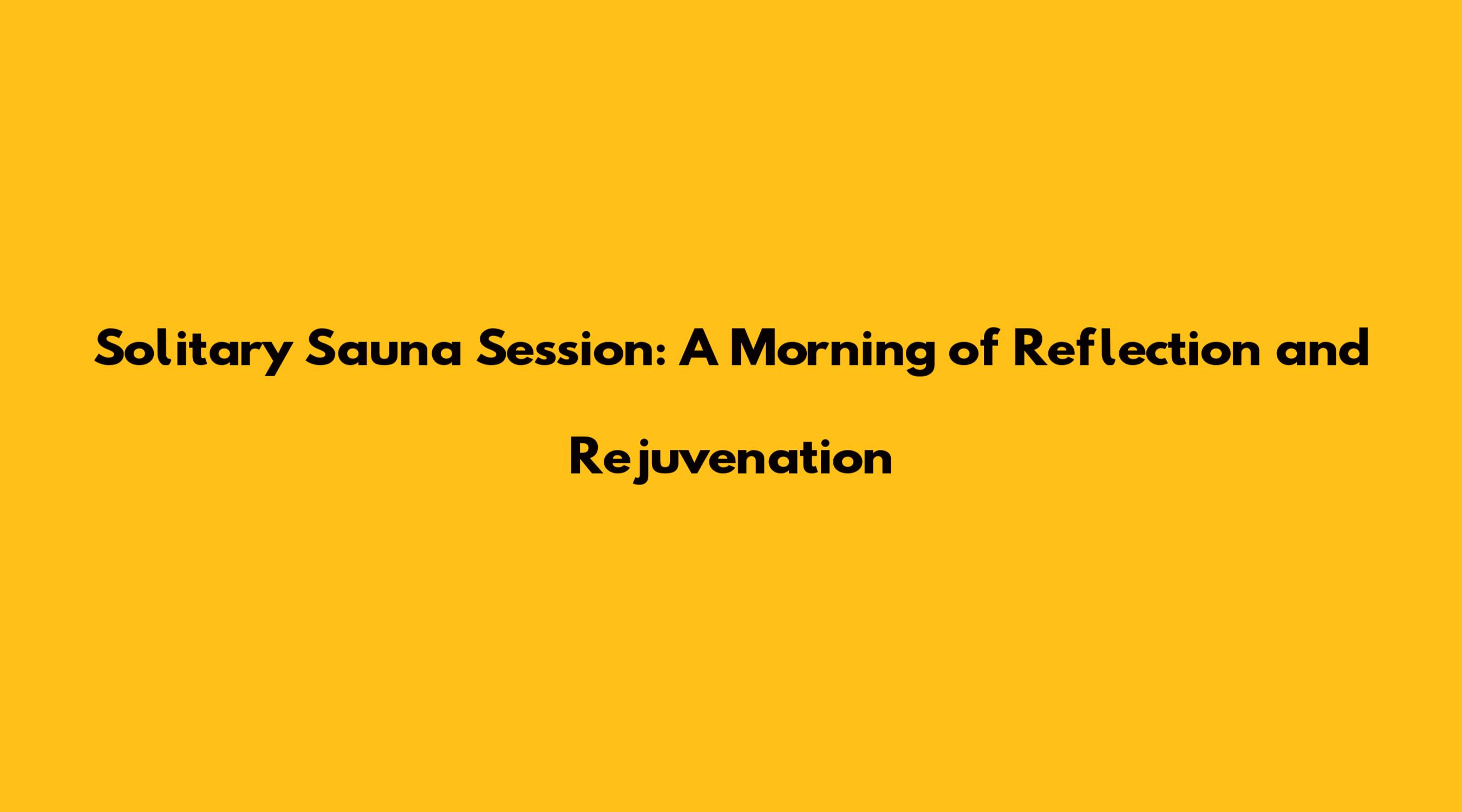 Solitary Sauna Session: A Morning of Reflection and Rejuvenation